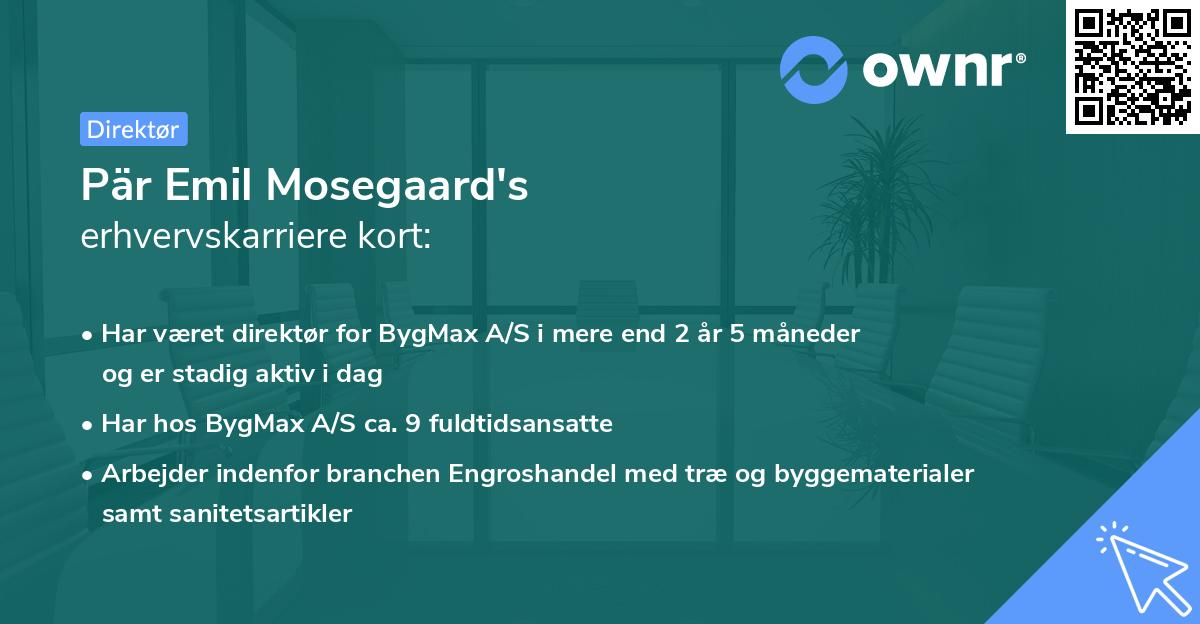 ownr®

Direktør

Pär Emil Mosegaard's
erhvervskarriere kort:

• Har været direktør for BygMax A/S i mere end 2 år 5 måneder og er stadig aktiv i dag

• Har hos BygMax A/S ca. 9 fuldtidsansatte

• Arbejder indenfor branchen Engroshandel med træ og byggematerialer samt sanitetsartikler